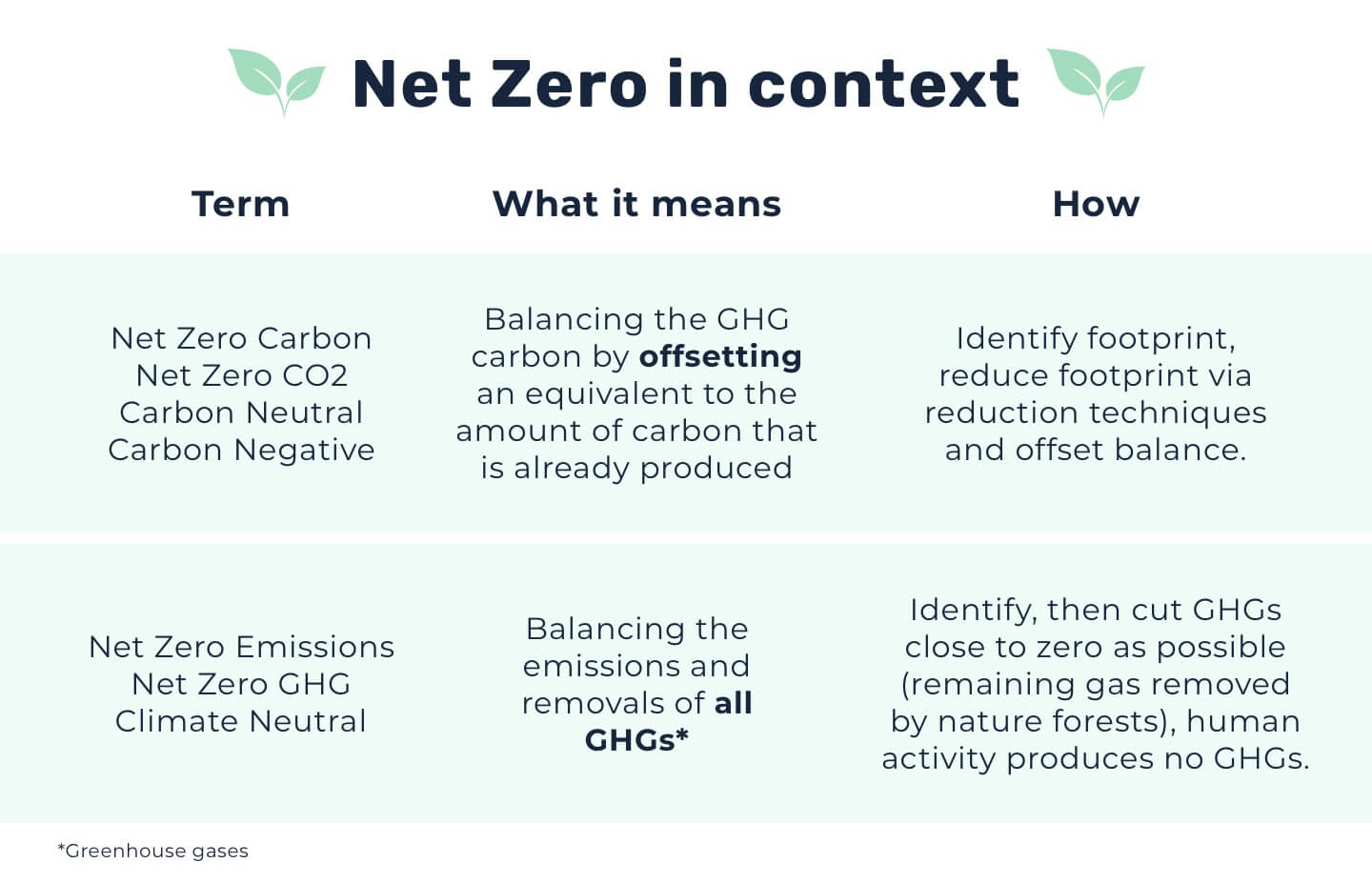 Net Zero in context

| Term | What it means | How |
|---|---|---|
| Net Zero Carbon Net Zero CO2 Carbon Neutral Carbon Negative | Balancing the GHG carbon by **offsetting** an equivalent to the amount of carbon that is already produced | Identify footprint, reduce footprint via reduction techniques and offset balance. |
| Net Zero Emissions Net Zero GHG Climate Neutral | Balancing the emissions and removals of **all GHGs*** | Identify, then cut GHGs close to zero as possible (remaining gas removed by nature forests), human activity produces no GHGs. |

*Greenhouse gases